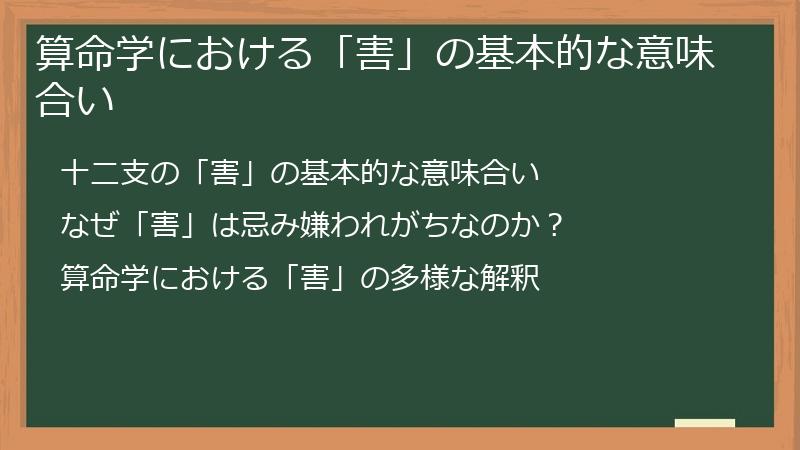 算命学における「害」の基本的な意味合い

十二支の「害」の基本的な意味合い

なぜ「害」は忌み嫌われがちなのか？

算命学における「害」の多様な解釈